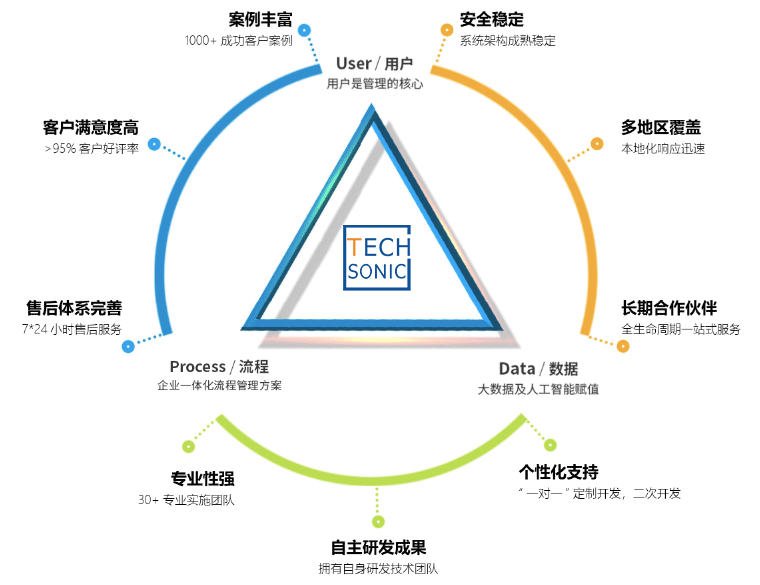 案例丰富
1000+ 成功客户案例

安全稳定
系统架构成熟稳定

User / 用户
用户是管理的核心

客户满意度高
>95% 客户好评率

多地区覆盖
本地化响应迅速

TECH
SONIC

售后体系完善
7*24 小时售后服务

长期合作伙伴
全生命周期一站式服务

Process / 流程
企业一体化流程管理方案

Data / 数据
大数据及人工智能赋值

专业性强
30+ 专业实施团队

个性化支持
"一对一"定制开发，二次开发

自主研发成果
拥有自身研发技术团队